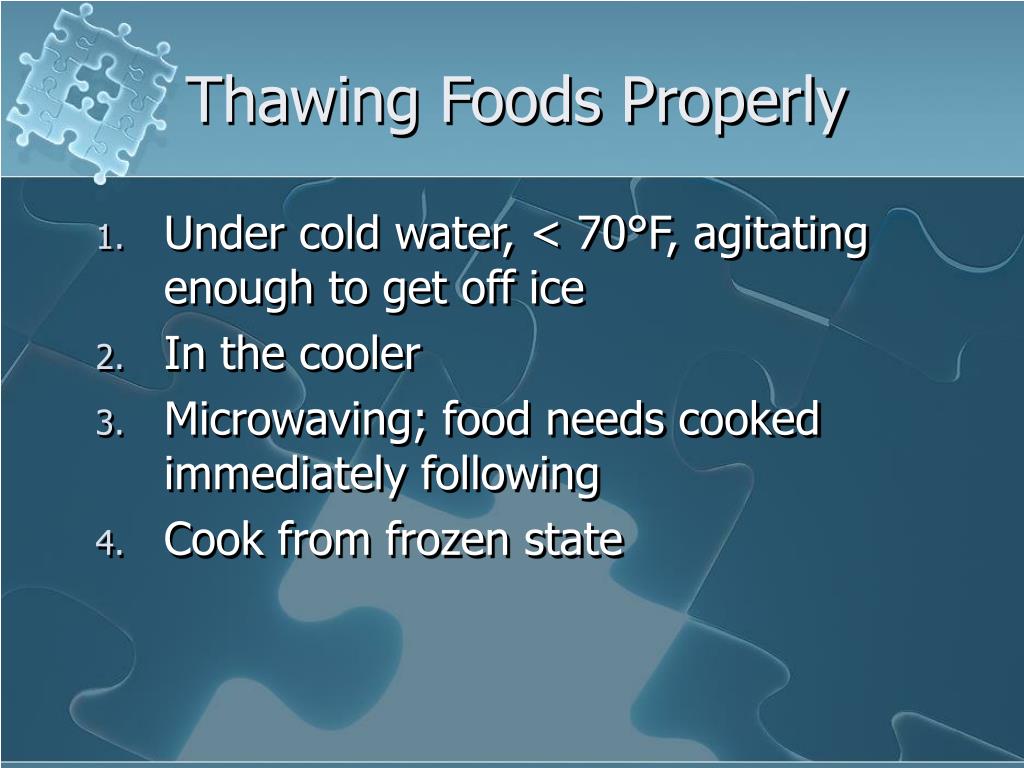 Thawing Foods Properly

1. Under cold water, < 70°F, agitating enough to get off ice
2. In the cooler
3. Microwaving; food needs cooked immediately following
4. Cook from frozen state